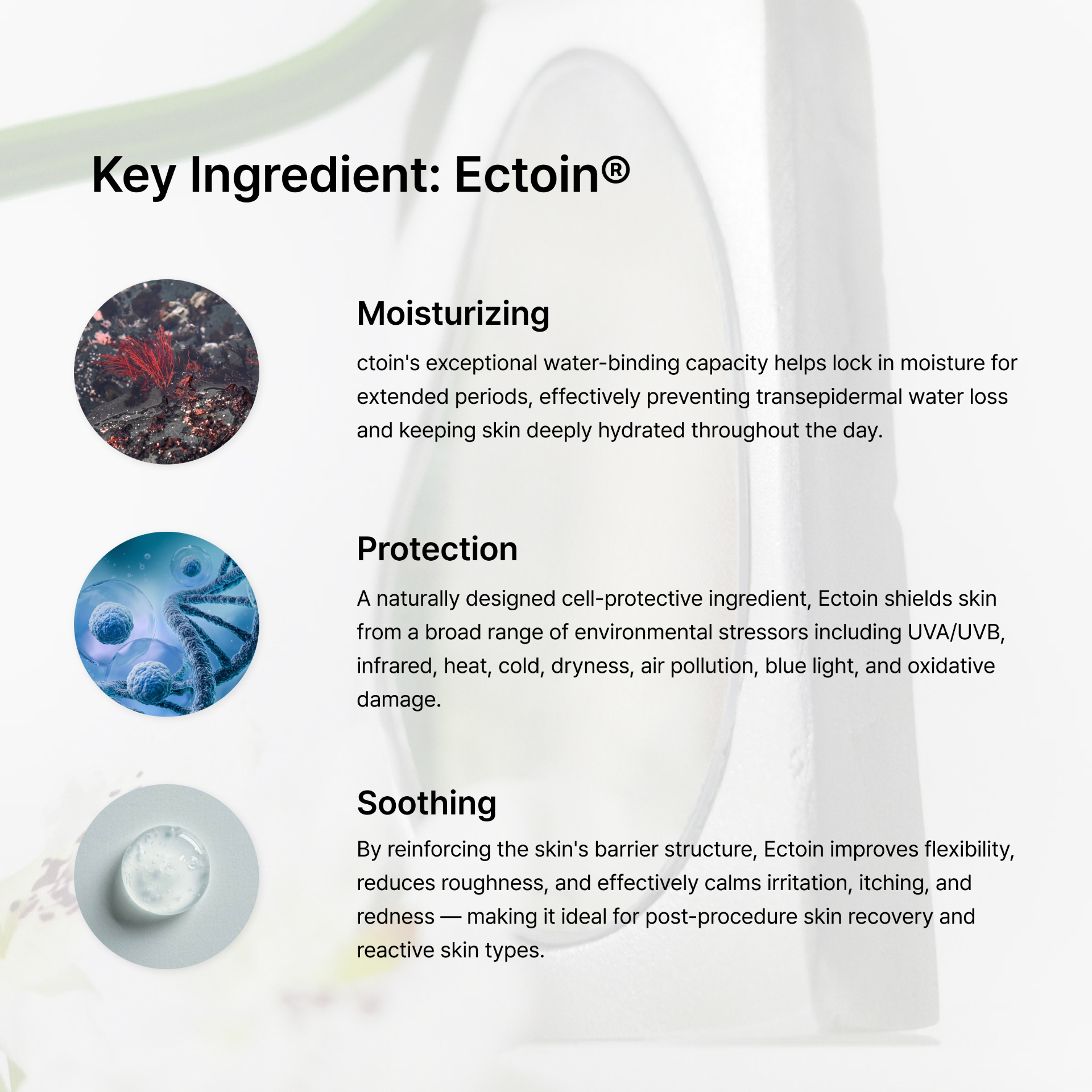 Key Ingredient: Ectoin®

Moisturizing

ctoin's exceptional water-binding capacity helps lock in moisture for extended periods, effectively preventing transepidermal water loss and keeping skin deeply hydrated throughout the day.

Protection

A naturally designed cell-protective ingredient, Ectoin shields skin from a broad range of environmental stressors including UVA/UVB, infrared, heat, cold, dryness, air pollution, blue light, and oxidative damage.

Soothing

By reinforcing the skin's barrier structure, Ectoin improves flexibility, reduces roughness, and effectively calms irritation, itching, and redness — making it ideal for post-procedure skin recovery and reactive skin types.